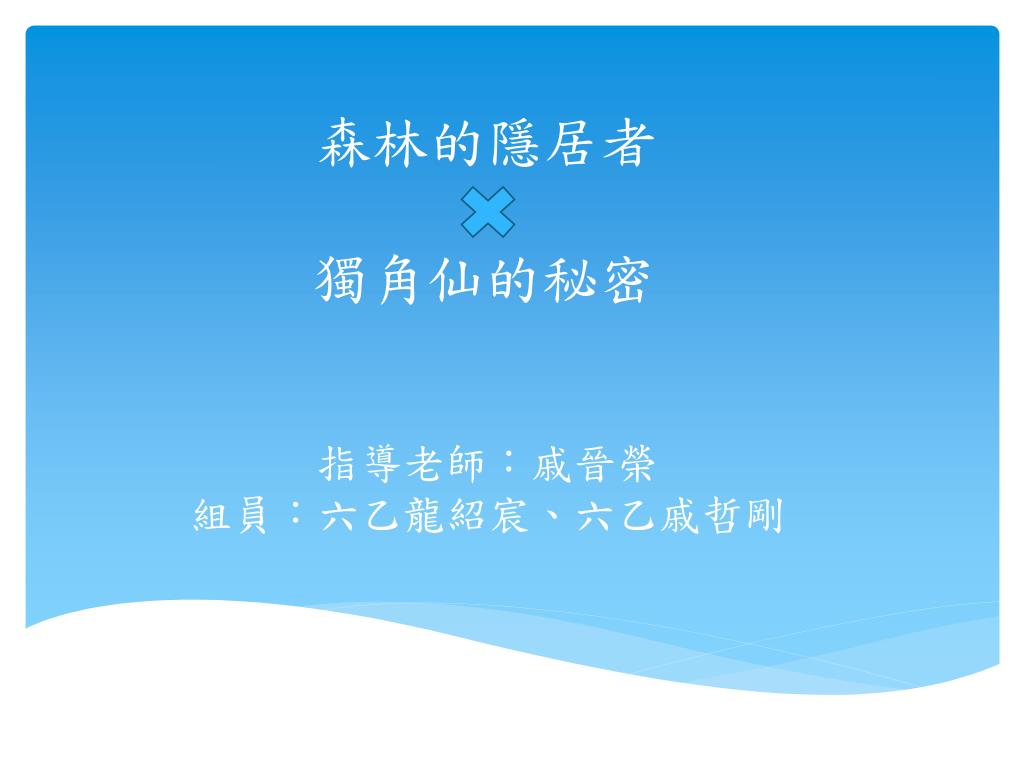 森林的隱居者

獨角仙的秘密

指導老師：戚晉榮
組員：六乙龍紹宸、六乙戚哲剛